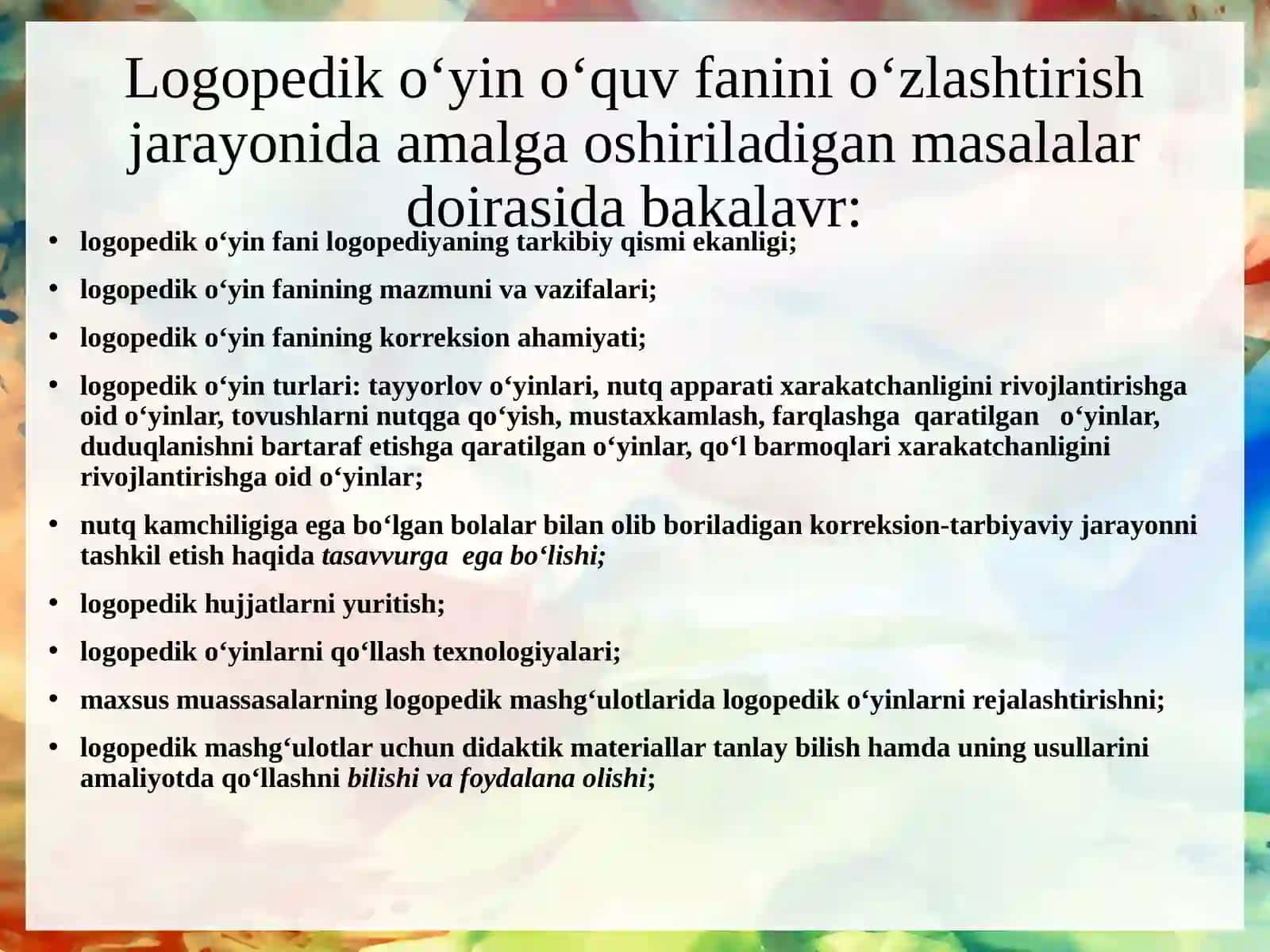 Logopedik o‘yin o‘quv fanini o‘zlashtirish jarayonida amalga oshiriladigan masalalar doirasida bakalavr:

• logopedik o‘yin fani logopediyaning tarkibiy qismi ekanligi;

• logopedik o‘yin fanining mazmuni va vazifalari;

• logopedik o‘yin fanining korreksion ahamiyati;

• logopedik o‘yin turlari: tayyorlov o‘yinlari, nutq apparati xarakatchanligini rivojlantirishga oid o‘yinlar, tovushlarni nutqga qo‘yish, mustaxkamlash, farqlashga qaratilgan o‘yinlar, duduqlanishni bartaraf etishga qaratilgan o‘yinlar, qo‘l barmoqlari xarakatchanligini rivojlantirishga oid o‘yinlar;

• nutq kamchiligiga ega bo‘lgan bolalar bilan olib boriladigan korreksion-tarbiyaviy jarayonni tashkil etish haqida tasavvurga ega bo‘lishi;

• logopedik hujjatlarni yuritish;

• logopedik o‘yinlarni qo‘llash texnologiyalari;

• maxsus muassasalarning logopedik mashg‘ulotlarida logopedik o‘yinlarni rejalashtirishni;

• logopedik mashg‘ulotlar uchun didaktik materiallar tanlay bilish hamda uning usullarini amaliyotda qo‘llashni bilishi va foydalana olishi;